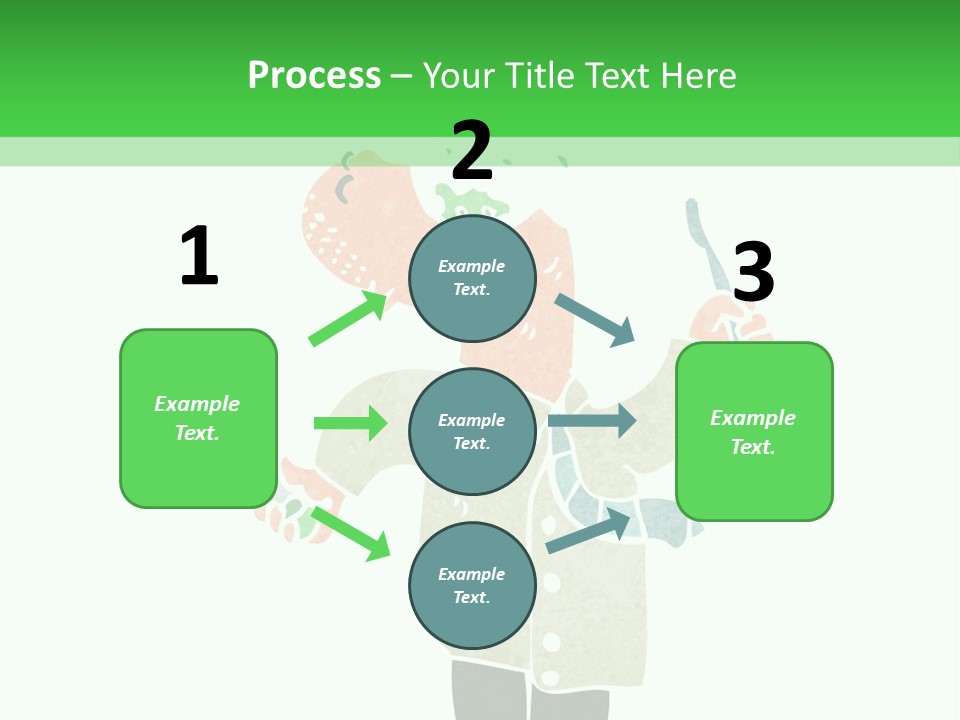 Process – Your Title Text Here

1

Example Text.

2

Example Text.

Example Text.

Example Text.

3

Example Text.